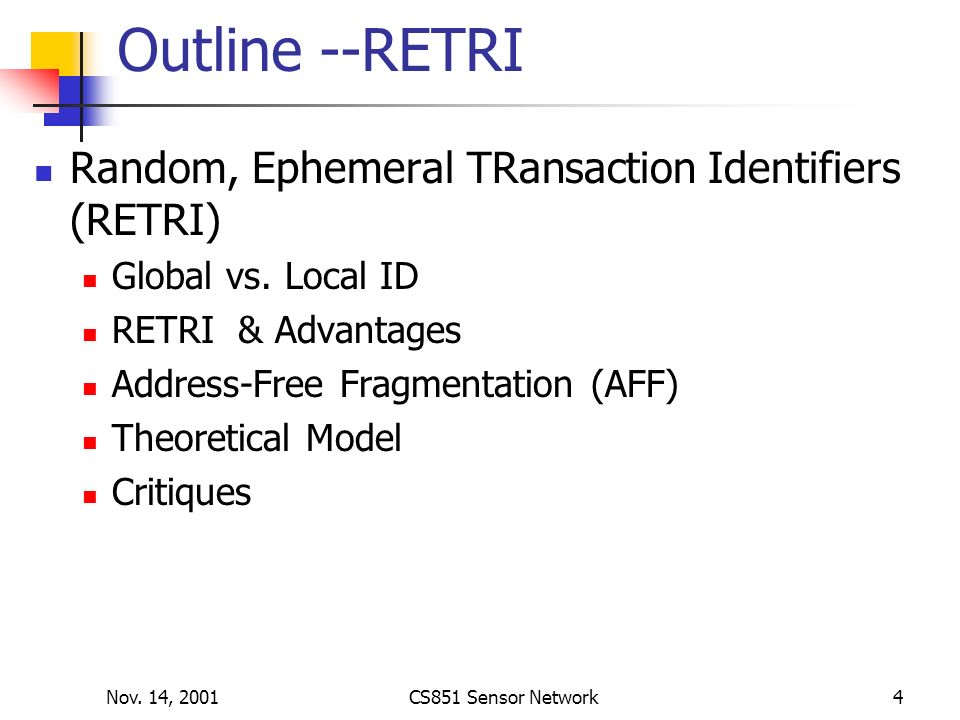 Outline --RETRI

Random, Ephemeral TRansaction Identifiers (RETRI)

Global vs. Local ID

RETRI & Advantages

Address-Free Fragmentation (AFF)

Theoretical Model

Critiques

Nov. 14, 2001

CS851 Sensor Network

4